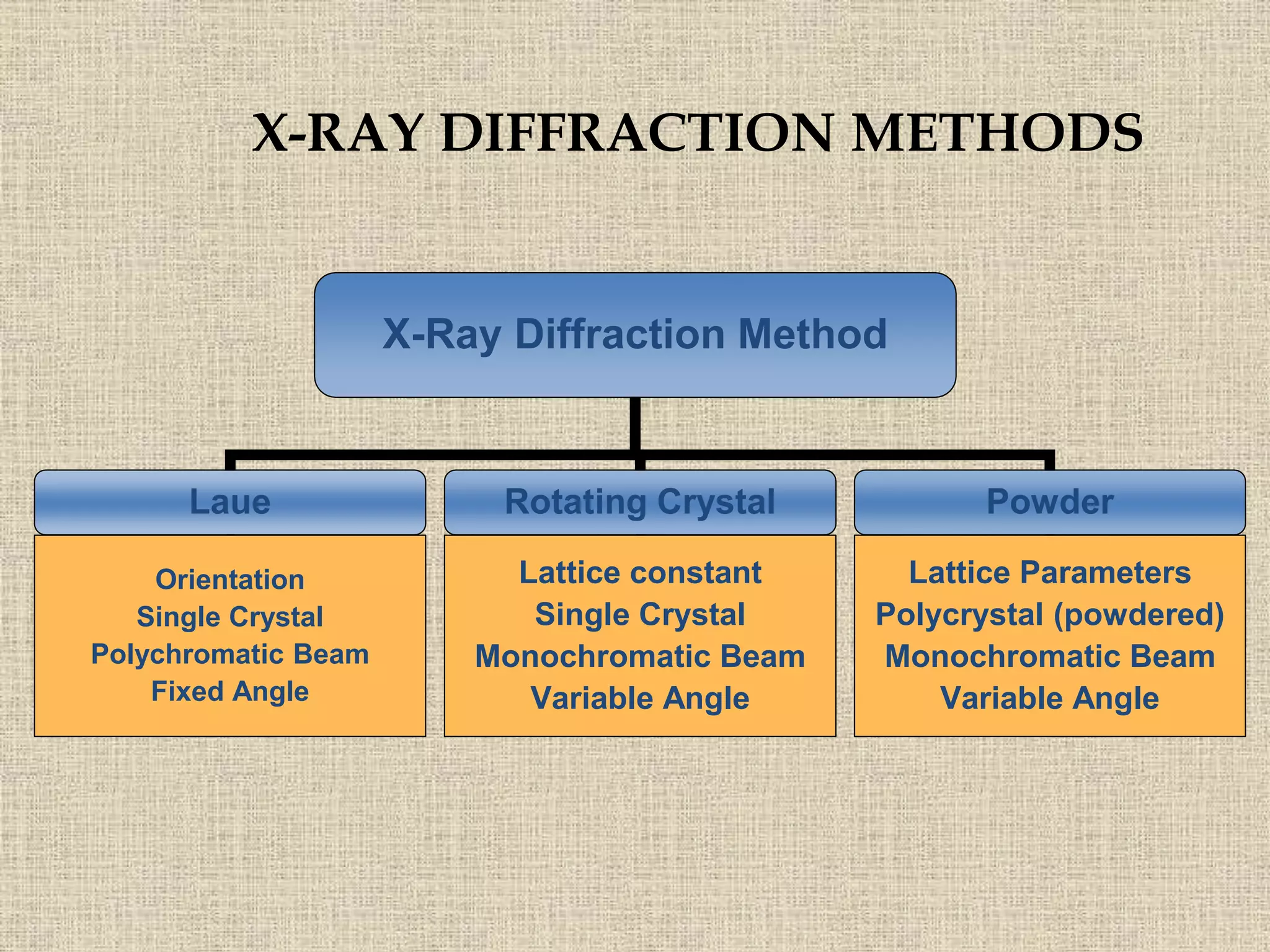 X-RAY DIFFRACTION METHODS

X-Ray Diffraction Method

Laue

Orientation
Single Crystal
Polychromatic Beam
Fixed Angle

Rotating Crystal

Lattice constant
Single Crystal
Monochromatic Beam
Variable Angle

Powder

Lattice Parameters
Polycrystal (powdered)
Monochromatic Beam
Variable Angle